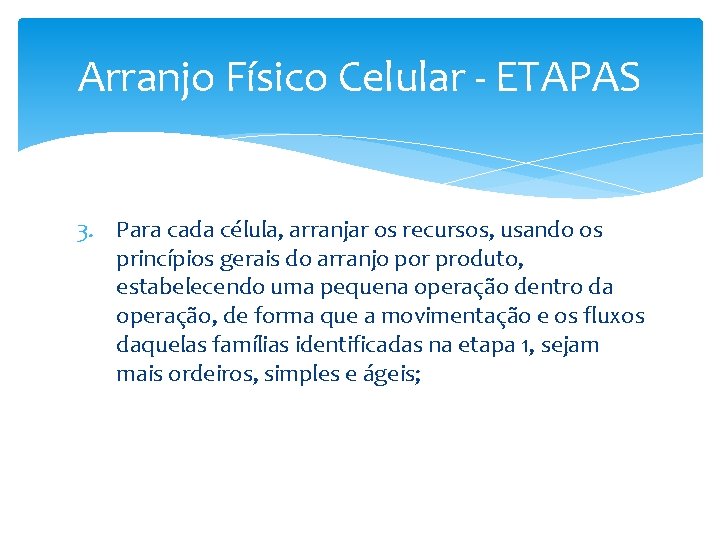 Arranjo Físico Celular - ETAPAS

3. Para cada célula, arranjar os recursos, usando os princípios gerais do arranjo por produto, estabelecendo uma pequena operação dentro da operação, de forma que a movimentação e os fluxos daquelas famílias identificadas na etapa 1, sejam mais ordeiros, simples e ágeis;